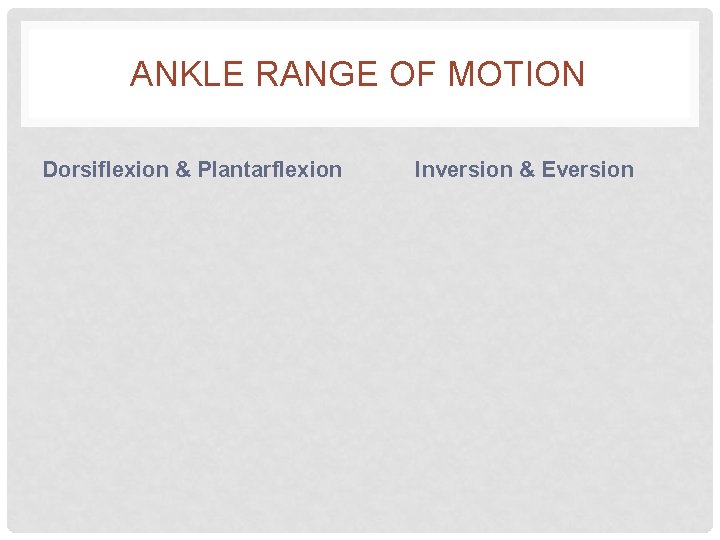 ANKLE RANGE OF MOTION

Dorsiflexion & Plantarflexion

Inversion & Eversion